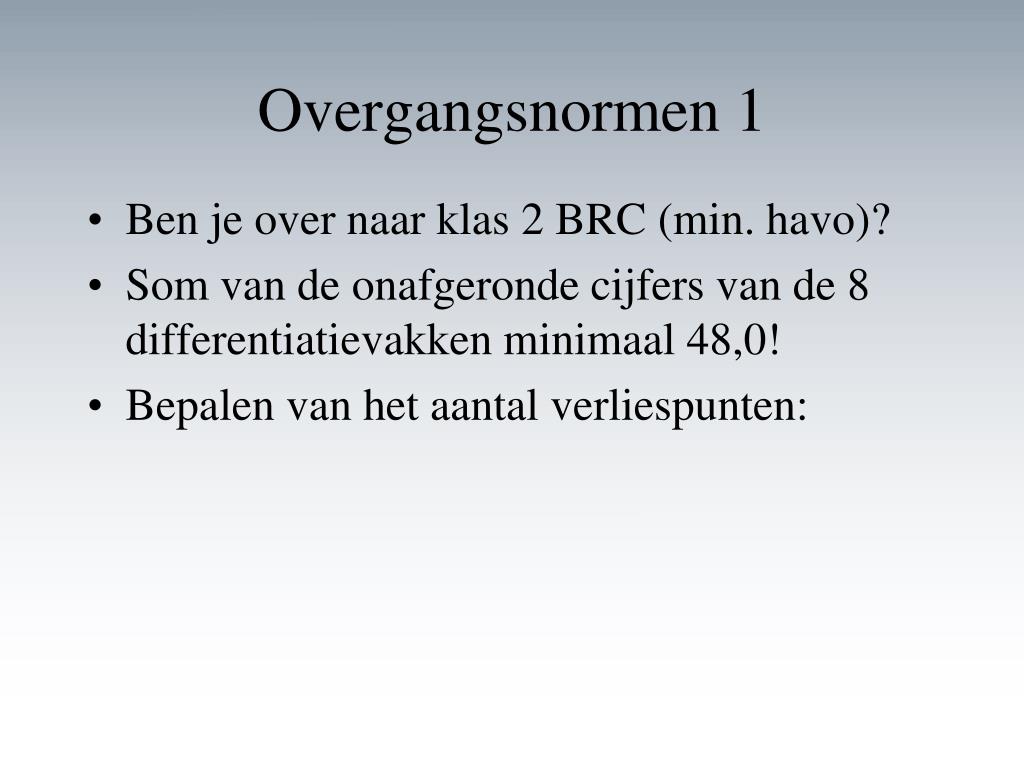 Overgangsnormen 1

• Ben je over naar klas 2 BRC (min. havo)?
• Som van de onafgeronde cijfers van de 8 differentiatievakken minimaal 48,0!
• Bepalen van het aantal verliespunten: